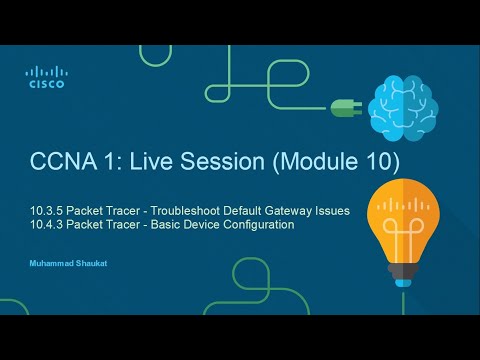 CISCO

CCNA 1: Live Session (Module 10)

10.3.5 Packet Tracer - Troubleshoot Default Gateway Issues
10.4.3 Packet Tracer - Basic Device Configuration

Muhammad Shaukat